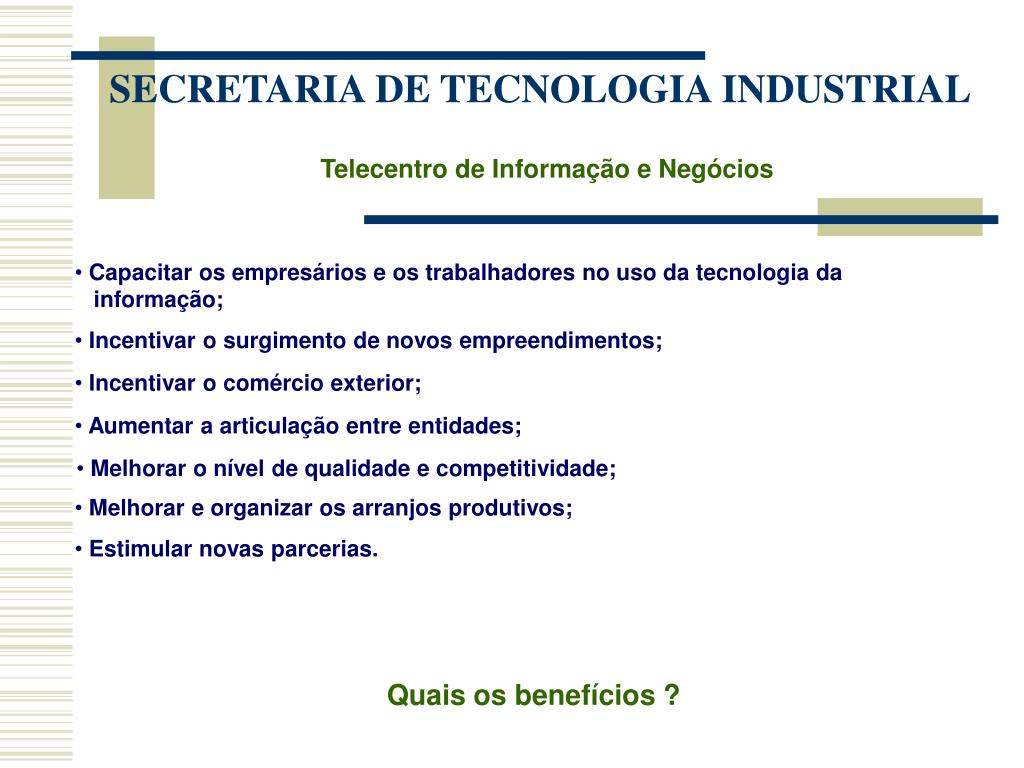 SECRETARIA DE TECNOLOGIA INDUSTRIAL

Telecentro de Informação e Negócios

• Capacitar os empresários e os trabalhadores no uso da tecnologia da informação;

• Incentivar o surgimento de novos empreendimentos;

• Incentivar o comércio exterior;

• Aumentar a articulação entre entidades;

• Melhorar o nível de qualidade e competitividade;

• Melhorar e organizar os arranjos produtivos;

• Estimular novas parcerias.

Quais os benefícios ?